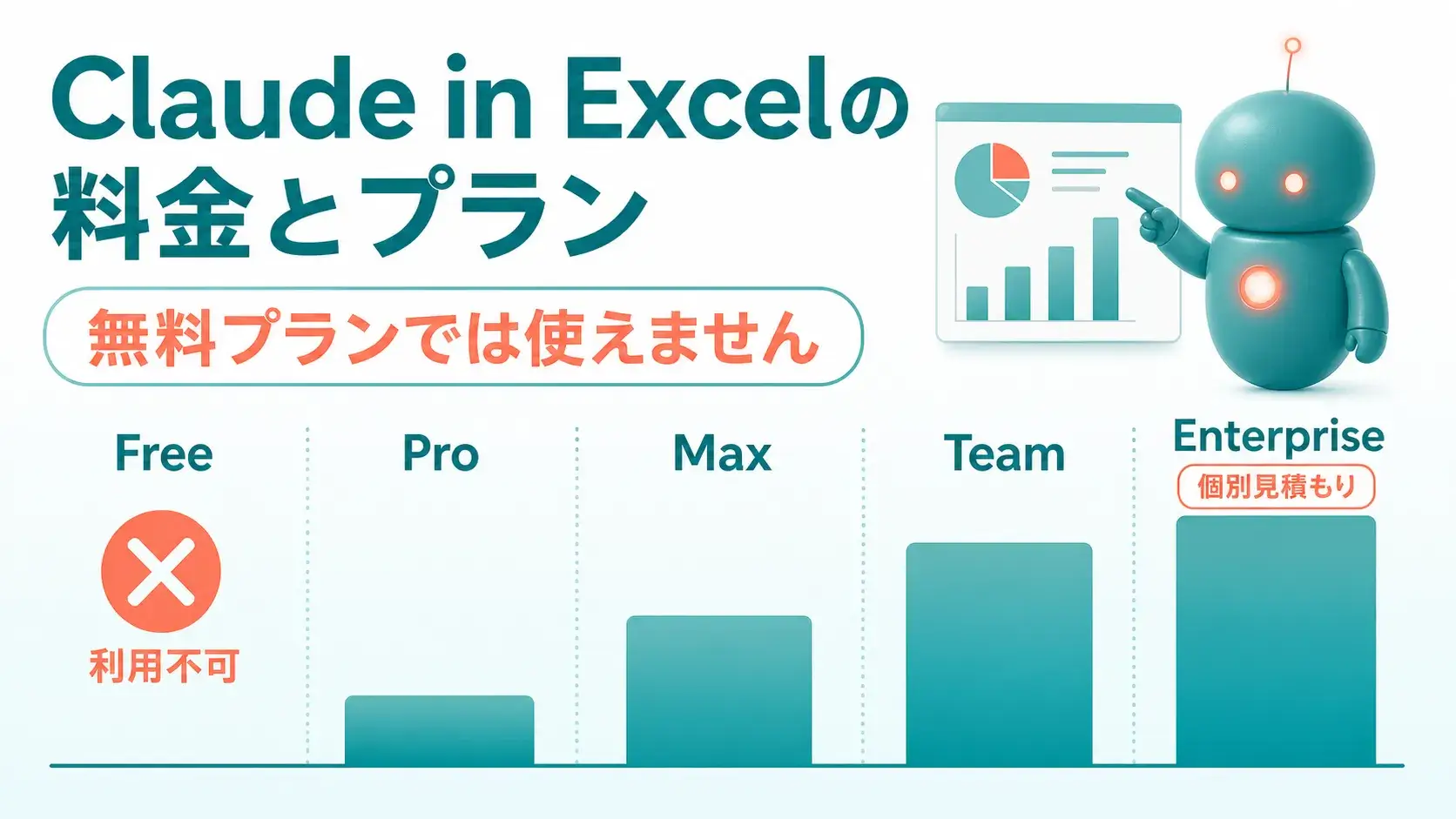 Claude in Excelの料金とプラン

無料プランでは使えません

Free

利用不可

Pro

Max

Team

Enterprise

個別見積もり